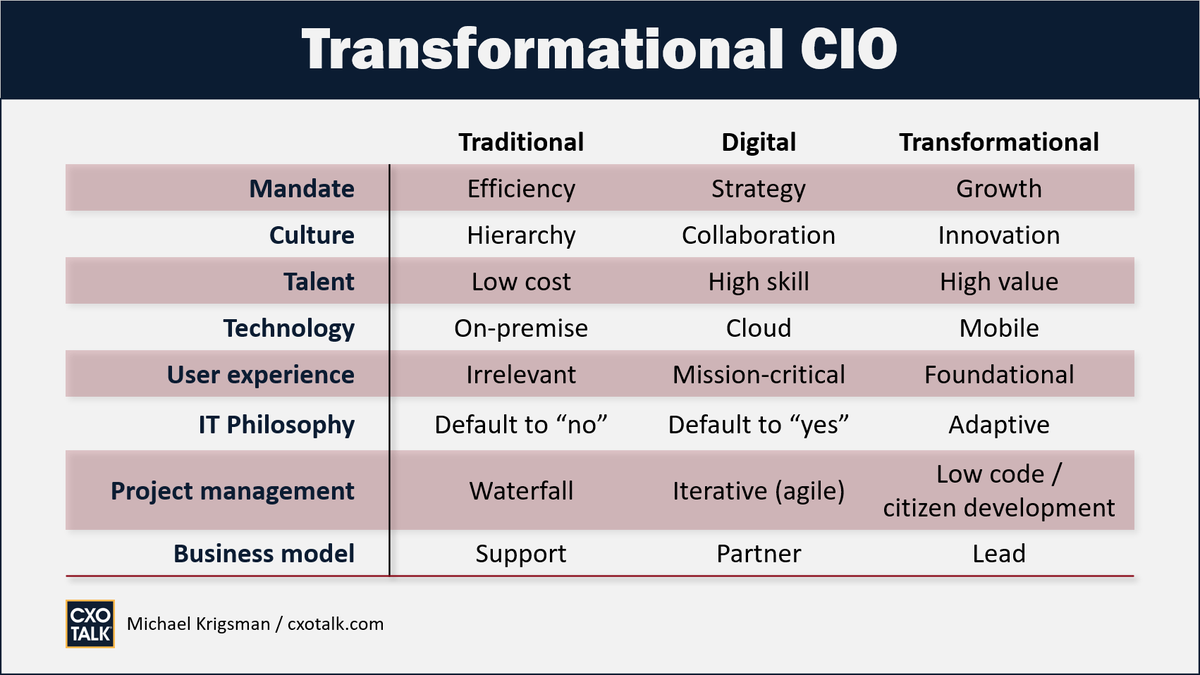 Transformational CIO

| | Traditional | Digital | Transformational |
|---|---|---|---|
| Mandate | Efficiency | Strategy | Growth |
| Culture | Hierarchy | Collaboration | Innovation |
| Talent | Low cost | High skill | High value |
| Technology | On-premise | Cloud | Mobile |
| User experience | Irrelevant | Mission-critical | Foundational |
| IT Philosophy | Default to “no” | Default to “yes” | Adaptive |
| Project management | Waterfall | Iterative (agile) | Low code / citizen development |
| Business model | Support | Partner | Lead |

CXO TALK

Michael Krigsman / cxotalk.com